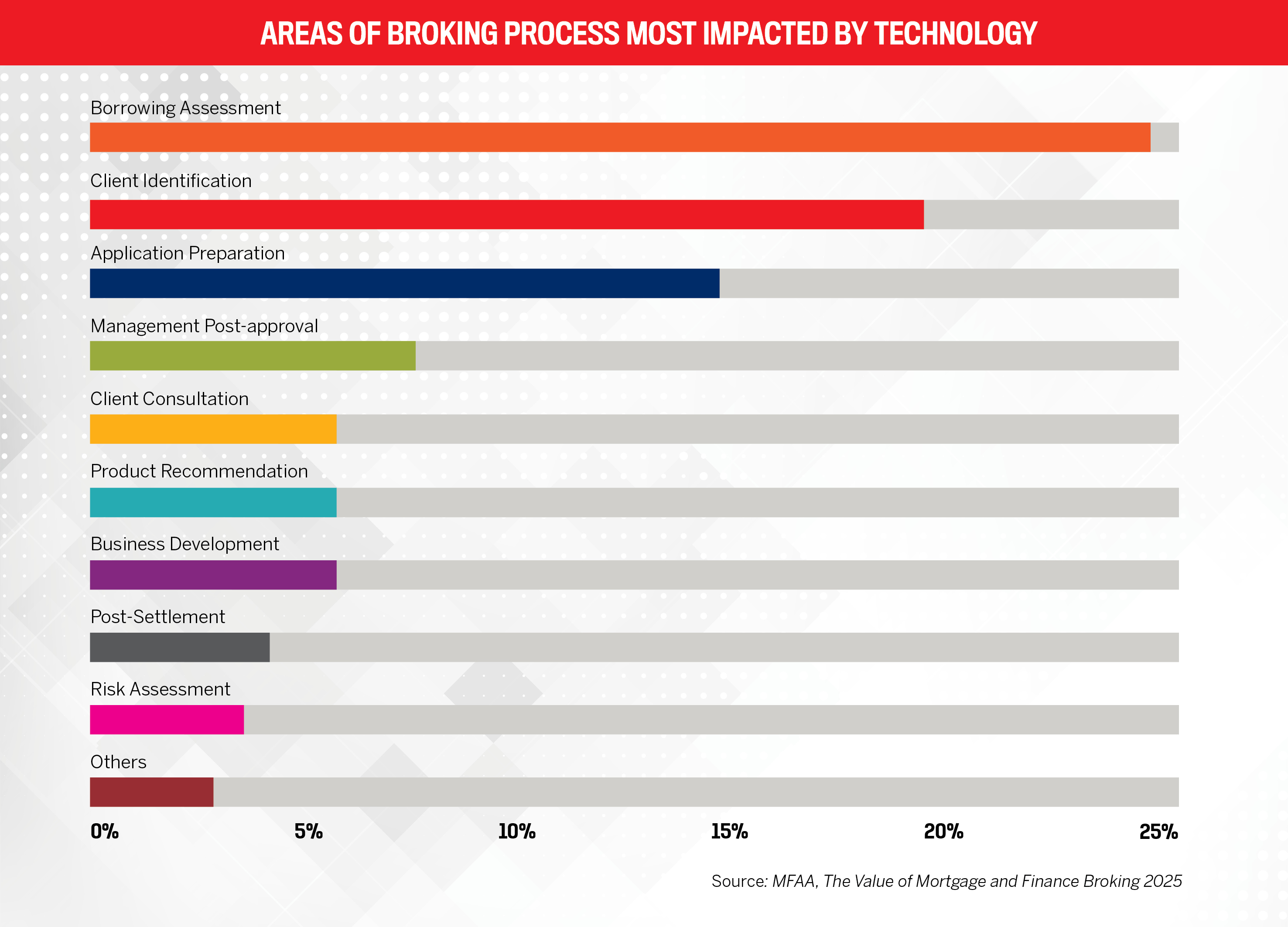 AREAS OF BROKING PROCESS MOST IMPACTED BY TECHNOLOGY

Borrowing Assessment

Client Identification

Application Preparation

Management Post-approval

Client Consultation

Product Recommendation

Business Development

Post-Settlement

Risk Assessment

Others

0%
5%
10%
15%
20%
25%

Source: MFAA, The Value of Mortgage and Finance Broking 2025